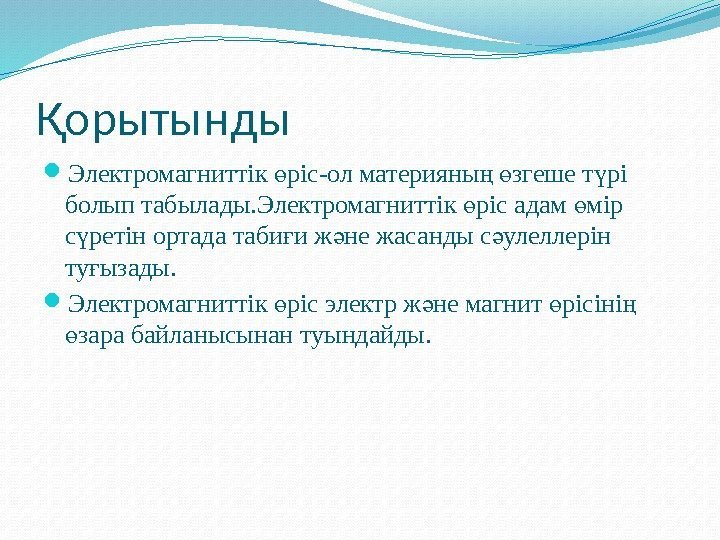 Қорытынды

Электромагниттік өріс-ол материяның өзгеше түрі болып табылады.Электромагниттік өріс адам өмір сүретін ортада табиғи және жасанды сәулеллерін туғызады.

Электромагниттік өріс электр және магнит өрісінің өзара байланысынан туындайды.